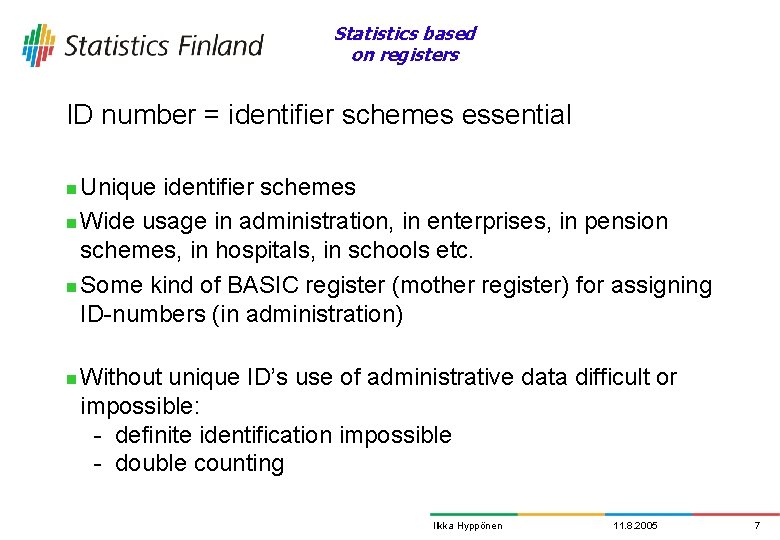 Statistics Finland

Statistics based on registers

ID number = identifier schemes essential

Unique identifier schemes

Wide usage in administration, in enterprises, in pension schemes, in hospitals, in schools etc.

Some kind of BASIC register (mother register) for assigning ID-numbers (in administration)

Without unique ID's use of administrative data difficult or impossible:
- definite identification impossible
- double counting

Ilkka Hyppönen 11.8.2005 7